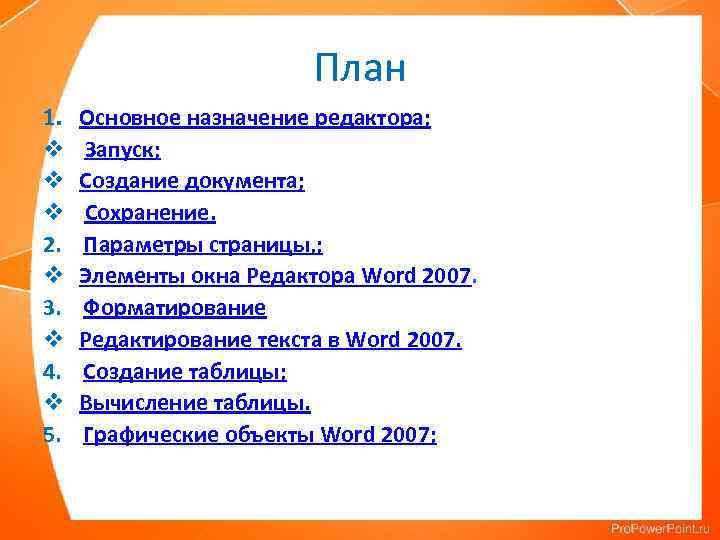 План

1. Основное назначение редактора;
❖ Запуск;
❖ Создание документа;
❖ Сохранение.
2. Параметры страницы,;
❖ Элементы окна Редактора Word 2007.
3. Форматирование
❖ Редактирование текста в Word 2007.
4. Создание таблицы;
❖ Вычисление таблицы.
5. Графические объекты Word 2007;

ProPowerPoint.ru